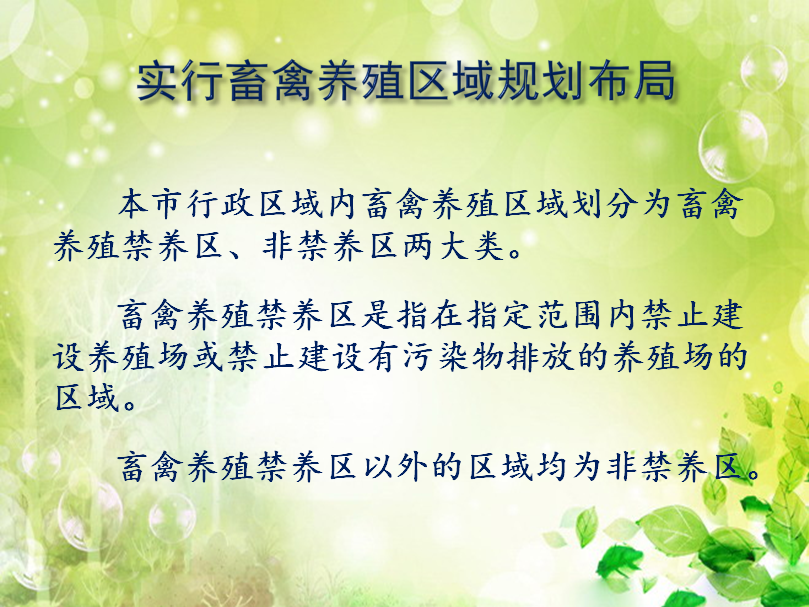 实行畜禽养殖区域规划布局

本市行政区域内畜禽养殖区域划分为畜禽养殖禁养区、非禁养区两大类。

畜禽养殖禁养区是指在指定范围内禁止建设养殖场或禁止建设有污染物排放的养殖场的区域。

畜禽养殖禁养区以外的区域均为非禁养区。